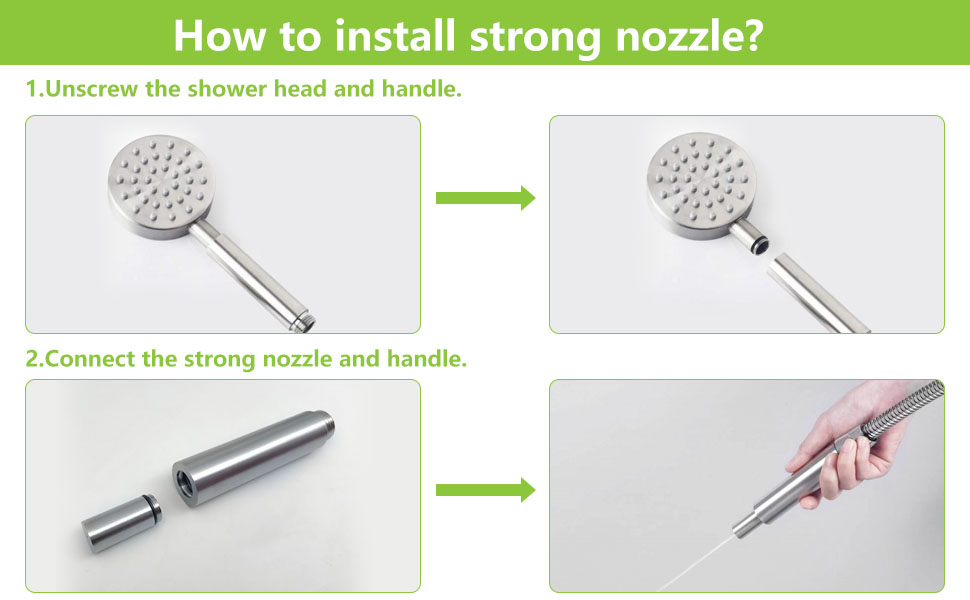 How to install strong nozzle?

1.Unscrew the shower head and handle.

2.Connect the strong nozzle and handle.